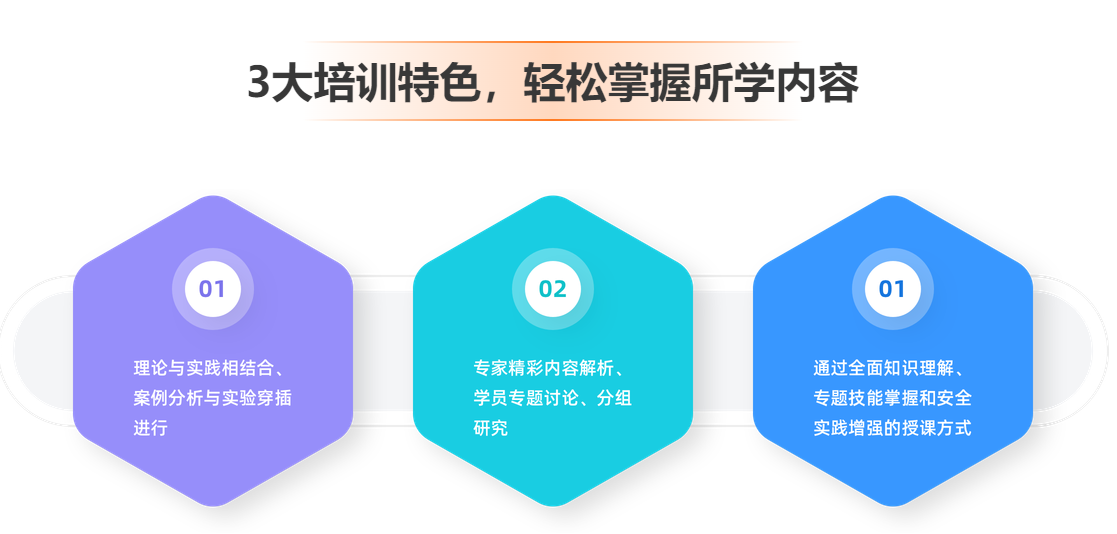 3大培训特色，轻松掌握所学内容

01

理论与实践相结合、案例分析与实验穿插进行

02

专家精彩内容解析、学员专题讨论、分组研究

01

通过全面知识理解、专题技能掌握和安全实践增强的授课方式